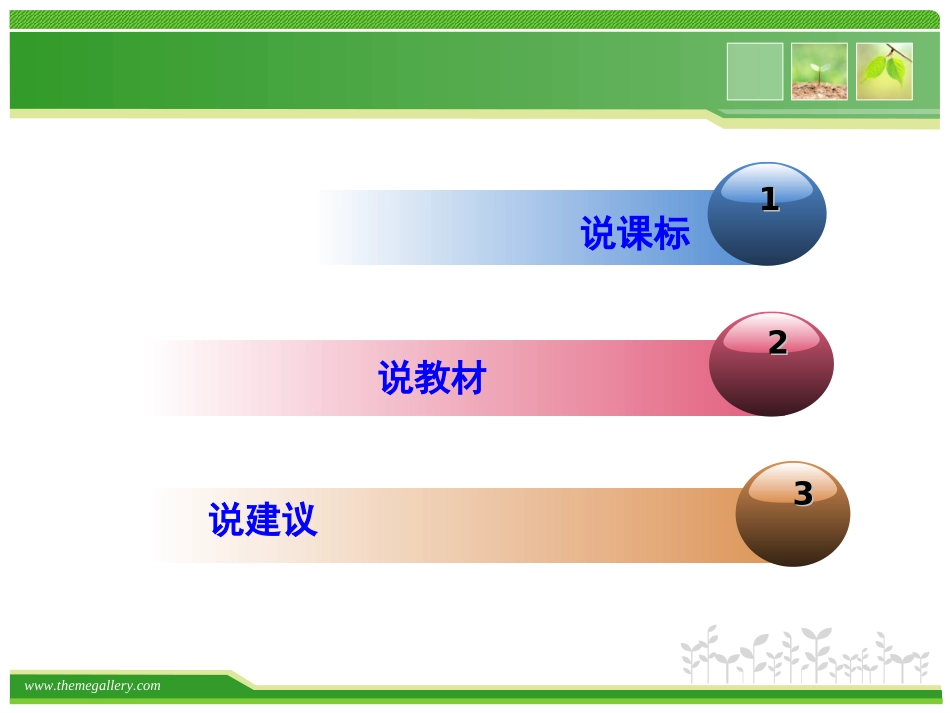 1
说课标

2
说教材

3
说建议

www.themegallery.com